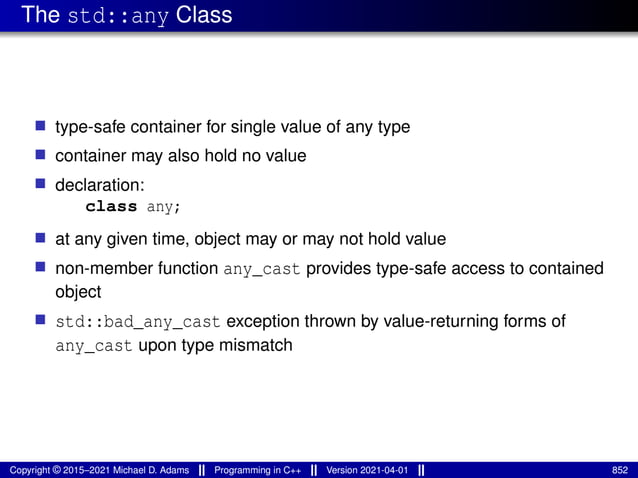 The std::any Class

- type-safe container for single value of any type
- container may also hold no value
- declaration:
  class any;
- at any given time, object may or may not hold value
- non-member function any_cast provides type-safe access to contained object
- std::bad_any_cast exception thrown by value-returning forms of any_cast upon type mismatch

Copyright © 2015–2021 Michael D. Adams || Programming in C++ || Version 2021-04-01 || 852